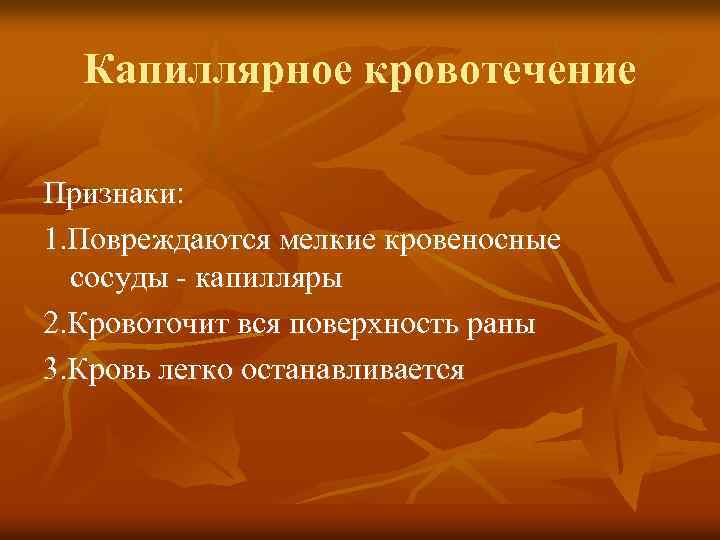 Капиллярное кровотечение

Признаки:

1.Повреждаются мелкие кровеносные сосуды - капилляры

2.Кровоточит вся поверхность раны

3.Кровь легко останавливается